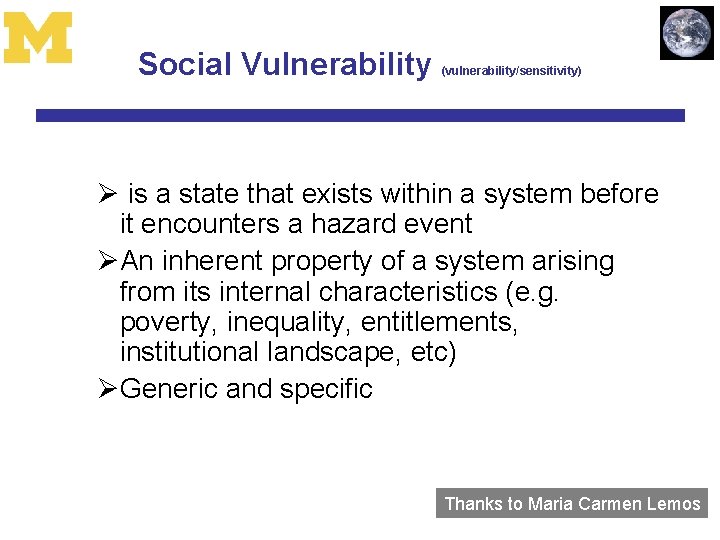 M

Social Vulnerability (vulnerability/sensitivity)

➢ is a state that exists within a system before it encounters a hazard event

➢ An inherent property of a system arising from its internal characteristics (e.g. poverty, inequality, entitlements, institutional landscape, etc)

➢ Generic and specific

Thanks to Maria Carmen Lemos